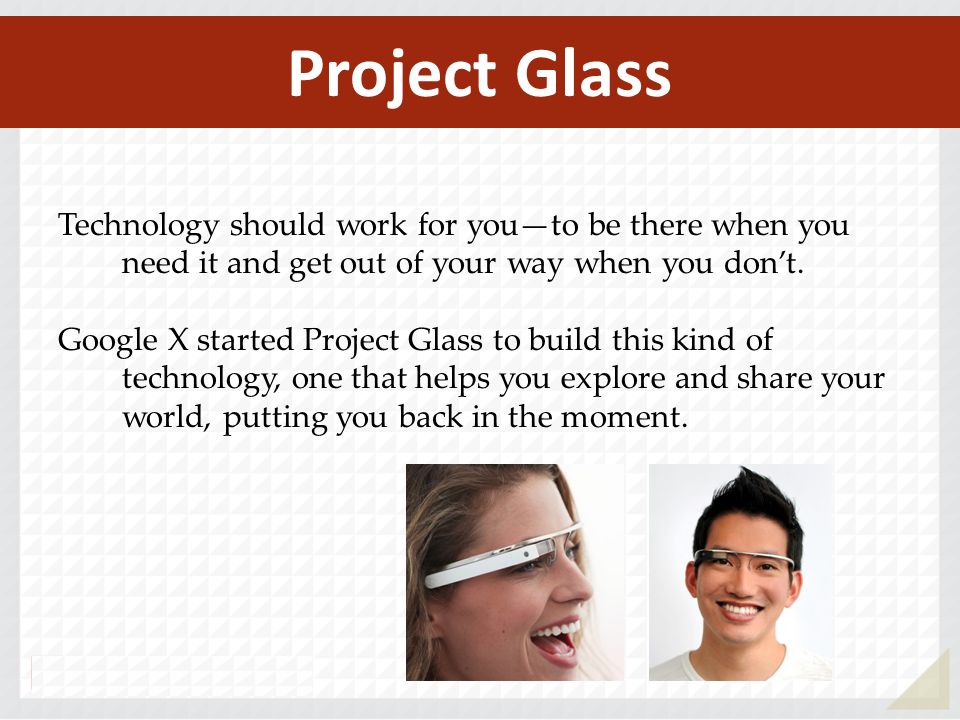 Project Glass

Technology should work for you—to be there when you need it and get out of your way when you don't.

Google X started Project Glass to build this kind of technology, one that helps you explore and share your world, putting you back in the moment.